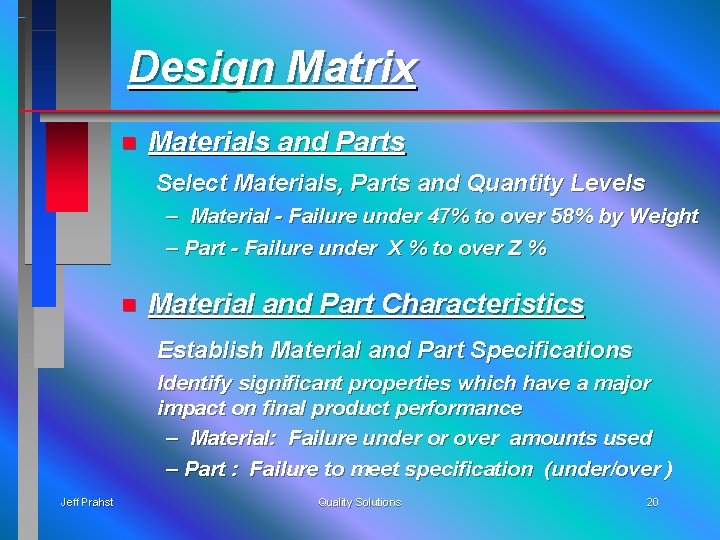 Design Matrix

Materials and Parts

Select Materials, Parts and Quantity Levels

– Material - Failure under 47% to over 58% by Weight

– Part - Failure under X % to over Z %

Material and Part Characteristics

Establish Material and Part Specifications

Identify significant properties which have a major impact on final product performance

– Material: Failure under or over amounts used

– Part : Failure to meet specification (under/over )

Jeff Prahst

Quality Solutions

20